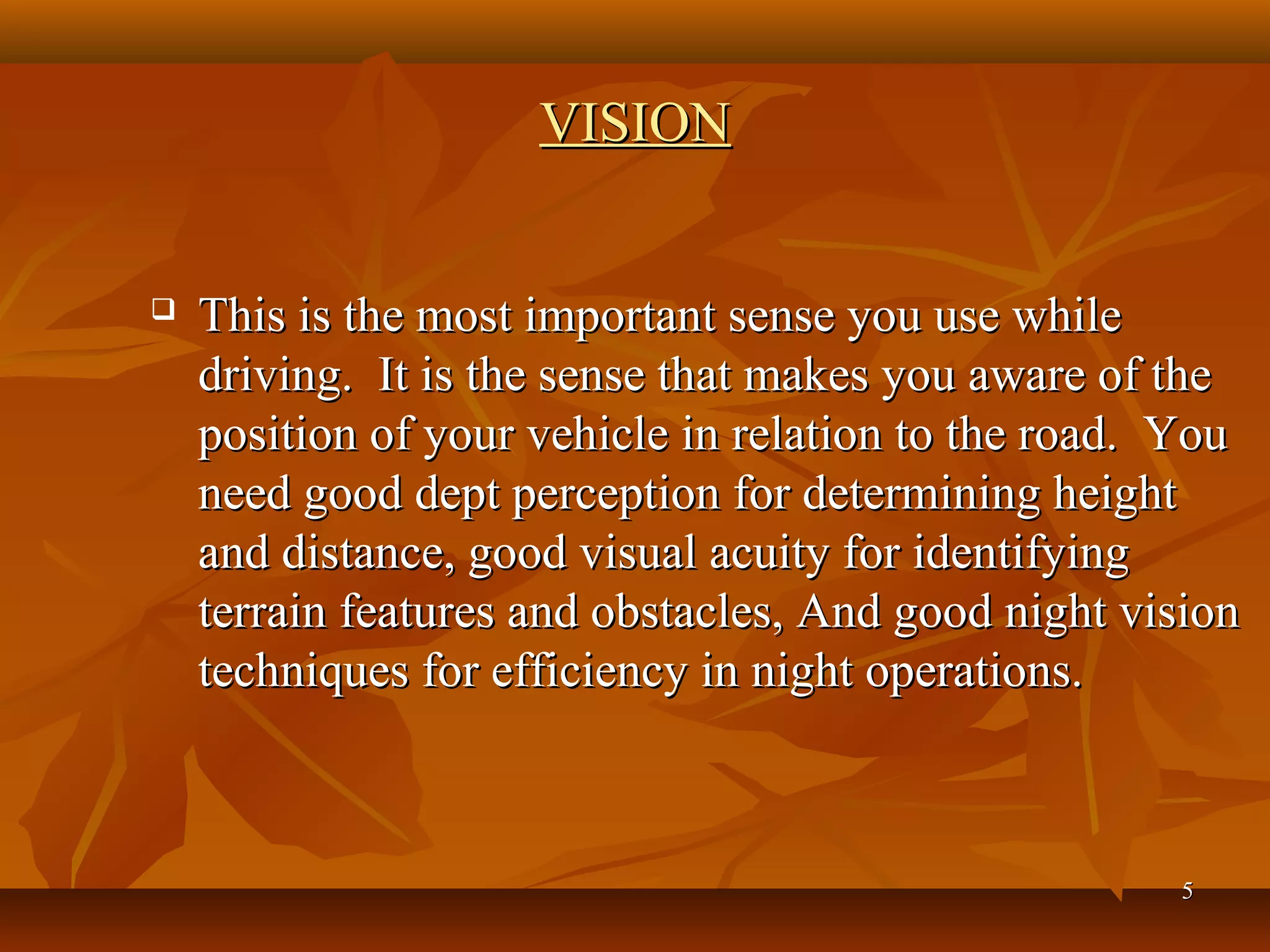 VISION

❑ This is the most important sense you use while driving.  It is the sense that makes you aware of the position of your vehicle in relation to the road.  You need good dept perception for determining height and distance, good visual acuity for identifying terrain features and obstacles, And good night vision techniques for efficiency in night operations.

5